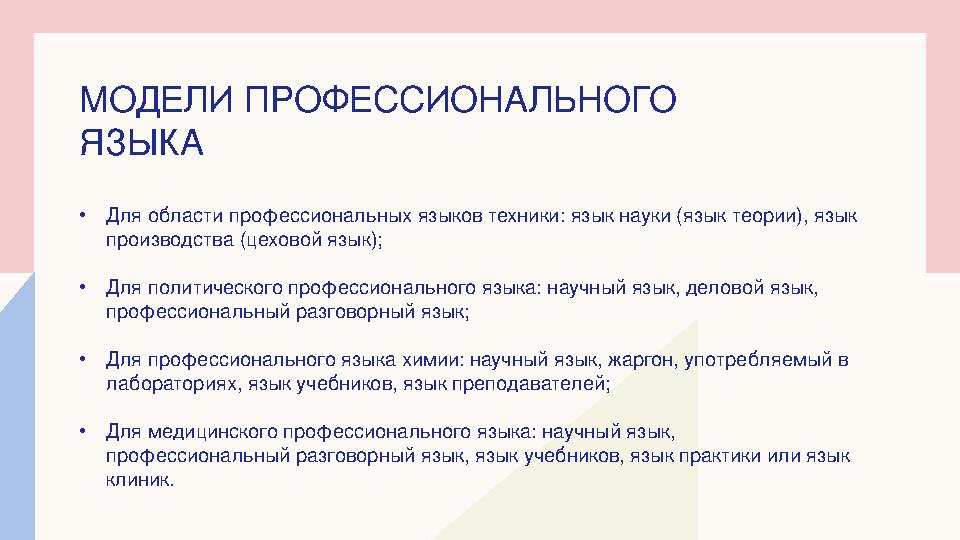 МОДЕЛИ ПРОФЕССИОНАЛЬНОГО ЯЗЫКА

• Для области профессиональных языков техники: язык науки (язык теории), язык производства (цеховой язык);

• Для политического профессионального языка: научный язык, деловой язык, профессиональный разговорный язык;

• Для профессионального языка химии: научный язык, жаргон, употребляемый в лабораториях, язык учебников, язык преподавателей;

• Для медицинского профессионального языка: научный язык, профессиональный разговорный язык, язык учебников, язык практики или язык клиник.